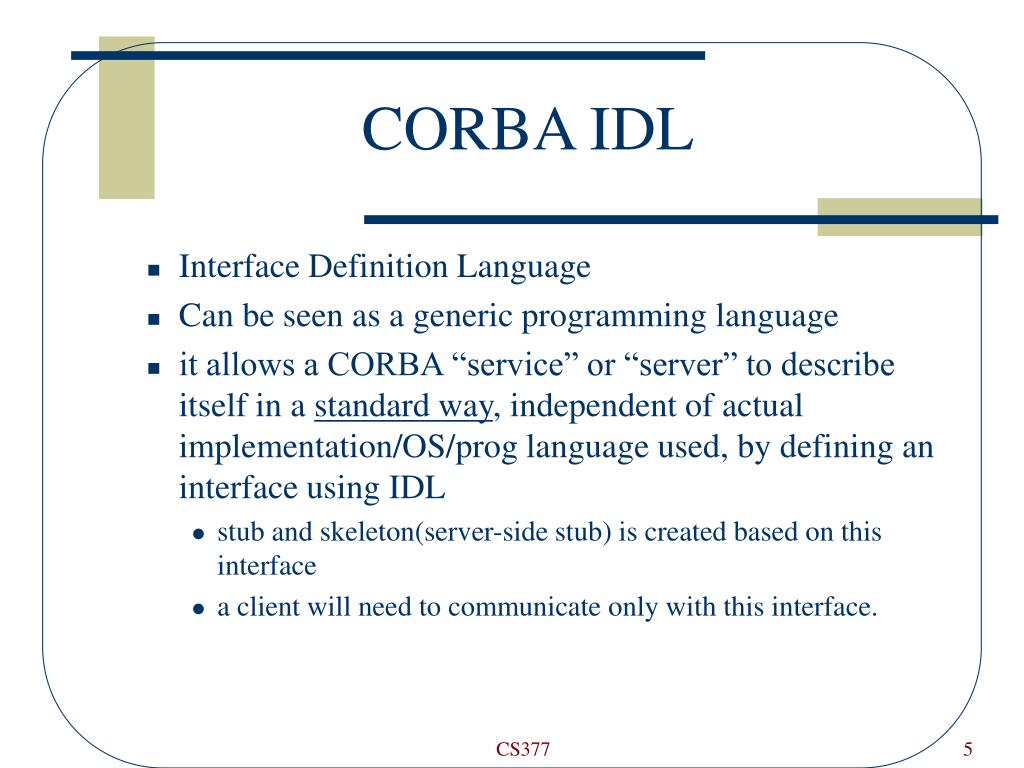 CORBA IDL

- Interface Definition Language
- Can be seen as a generic programming language
- it allows a CORBA “service” or “server” to describe itself in a standard way, independent of actual implementation/OS/prog language used, by defining an interface using IDL
  - stub and skeleton(server-side stub) is created based on this interface
  - a client will need to communicate only with this interface.

CS377

5